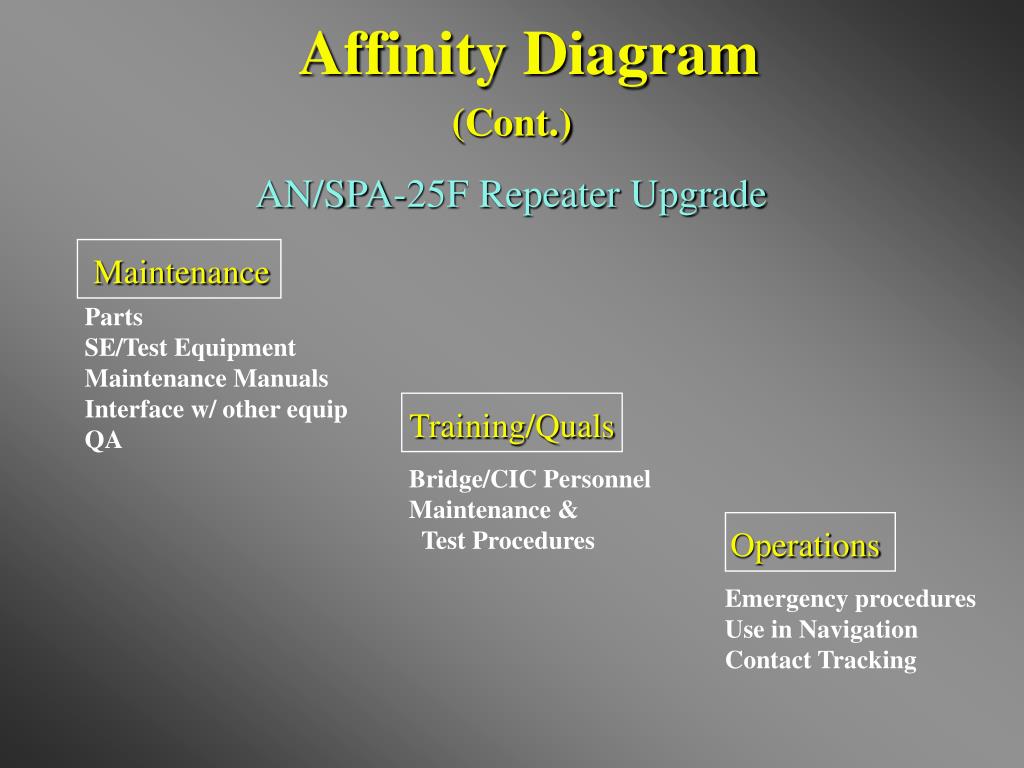 Affinity Diagram
(Cont.)

AN/SPA-25F Repeater Upgrade

Maintenance

Parts
SE/Test Equipment
Maintenance Manuals
Interface w/ other equip
QA

Training/Quals

Bridge/CIC Personnel
Maintenance &
Test Procedures

Operations

Emergency procedures
Use in Navigation
Contact Tracking